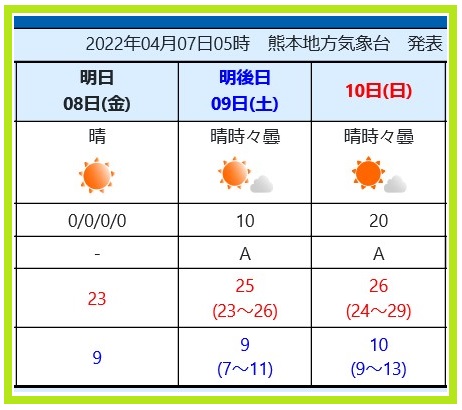 2022年04月07日05時　熊本地方気象台　発表

| 明日 08日(金) | 明後日 09日(土) | 10日(日) |
|---|---|---|
| 晴 | 晴時々曇 | 晴時々曇 |
| 0/0/0/0 | 10 | 20 |
| - | A | A |
| 23 | 25 (23～26) | 26 (24～29) |
| 9 | 9 (7～11) | 10 (9～13) |